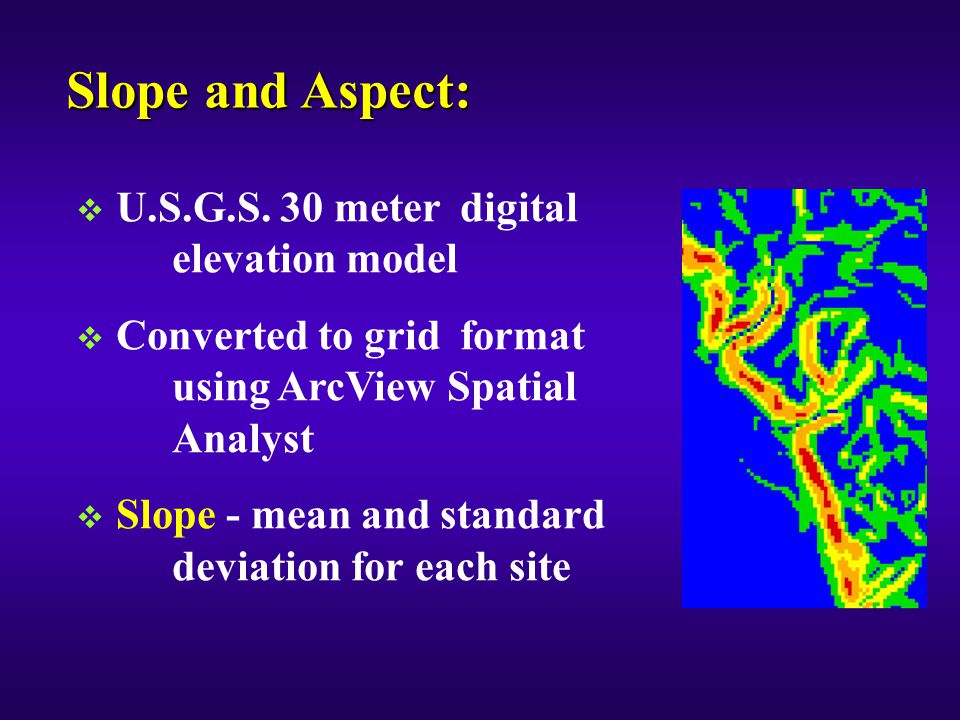 Slope and Aspect:

❖ U.S.G.S. 30 meter digital elevation model

❖ Converted to grid format using ArcView Spatial Analyst

❖ Slope - mean and standard deviation for each site